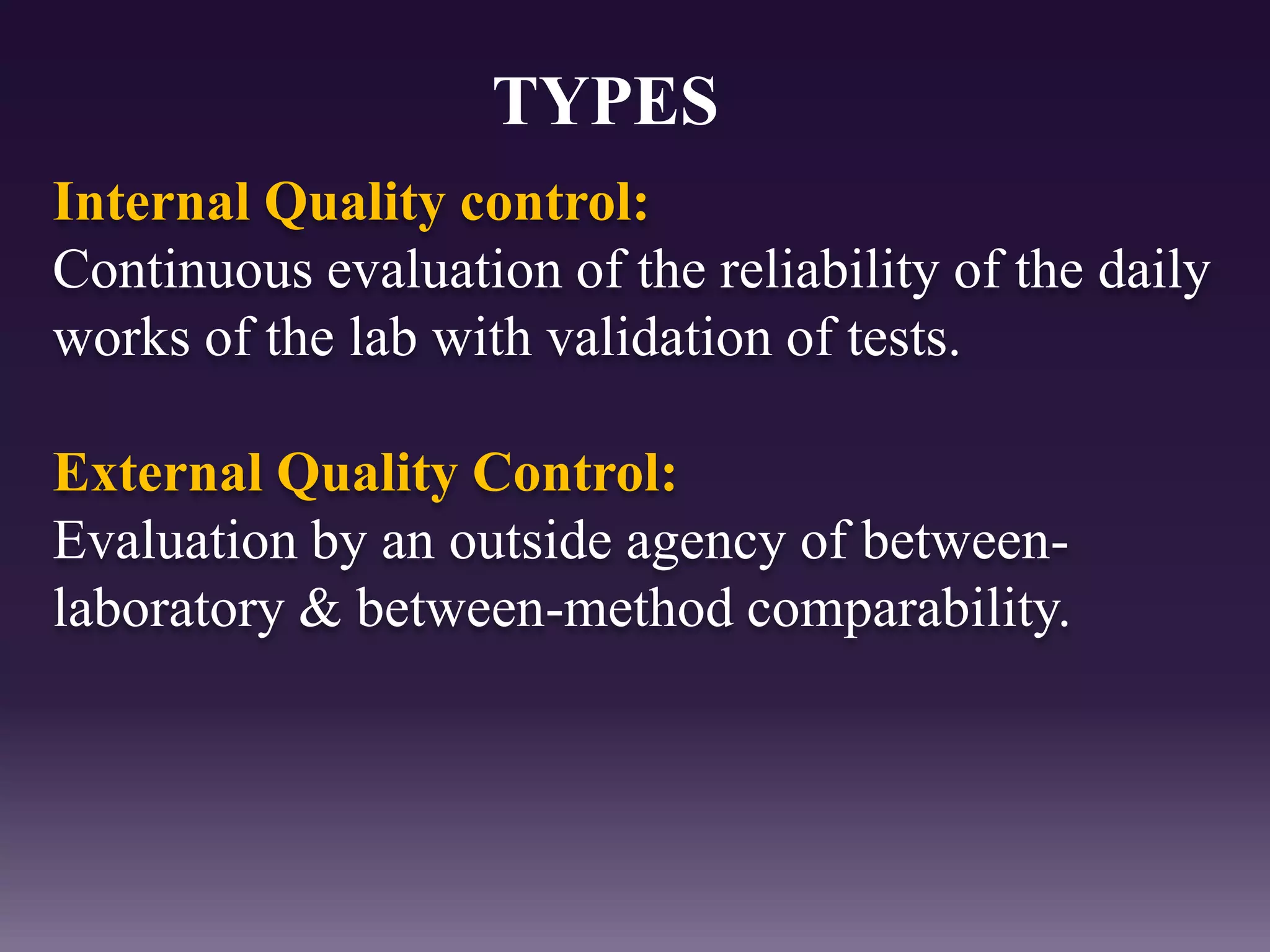 TYPES

Internal Quality control:
Continuous evaluation of the reliability of the daily works of the lab with validation of tests.

External Quality Control:
Evaluation by an outside agency of between-laboratory & between-method comparability.